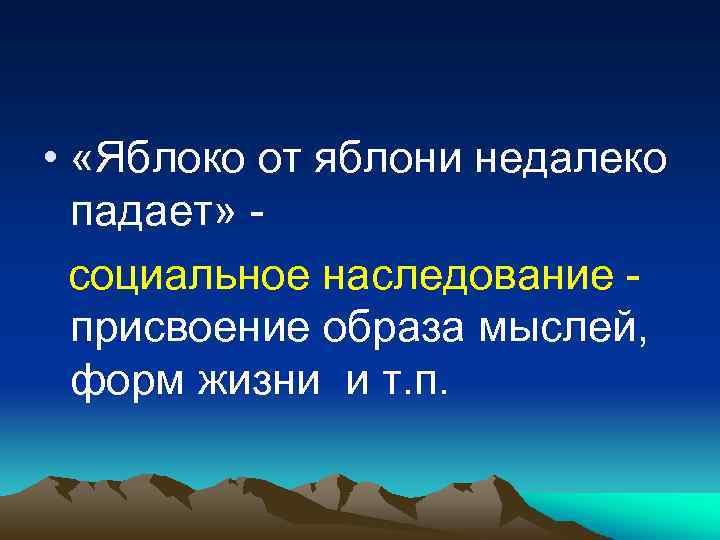 • «Яблоко от яблони недалеко падает» -

социальное наследование - присвоение образа мыслей, форм жизни и т.п.